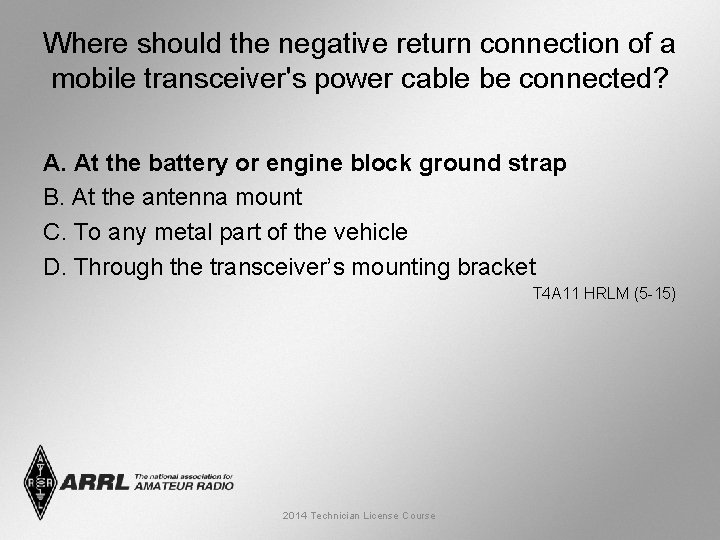 Where should the negative return connection of a mobile transceiver's power cable be connected?

A. At the battery or engine block ground strap
B. At the antenna mount
C. To any metal part of the vehicle
D. Through the transceiver's mounting bracket

T4A11 HRLM (5-15)

ARRL The national association for AMATEUR RADIO

2014 Technician License Course